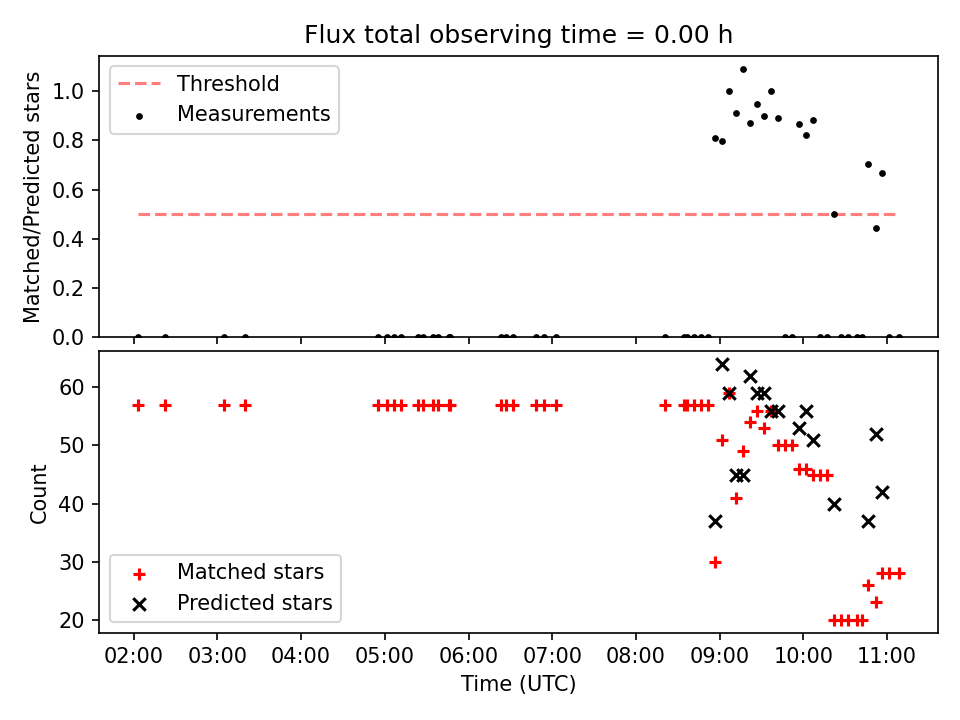 Flux total observing time = 0.00 h

Threshold
Measurements

Matched/Predicted stars

1.0
0.8
0.6
0.4
0.2
0.0

Count

60
50
40
30
20

Matched stars
Predicted stars

02:00
03:00
04:00
05:00
06:00
07:00
08:00
09:00
10:00
11:00

Time (UTC)